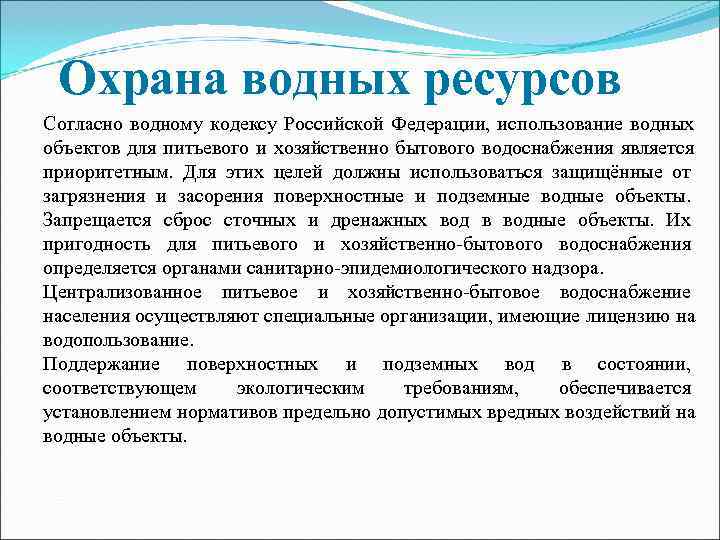 Охрана водных ресурсов

Согласно водному кодексу Российской Федерации, использование водных объектов для питьевого и хозяйственно бытового водоснабжения является приоритетным. Для этих целей должны использоваться защищённые от загрязнения и засорения поверхностные и подземные водные объекты. Запрещается сброс сточных и дренажных вод в водные объекты. Их пригодность для питьевого и хозяйственно-бытового водоснабжения определяется органами санитарно-эпидемиологического надзора.

Централизованное питьевое и хозяйственно-бытовое водоснабжение населения осуществляют специальные организации, имеющие лицензию на водопользование.

Поддержание поверхностных и подземных вод в состоянии, соответствующем экологическим требованиям, обеспечивается установлением нормативов предельно допустимых вредных воздействий на водные объекты.